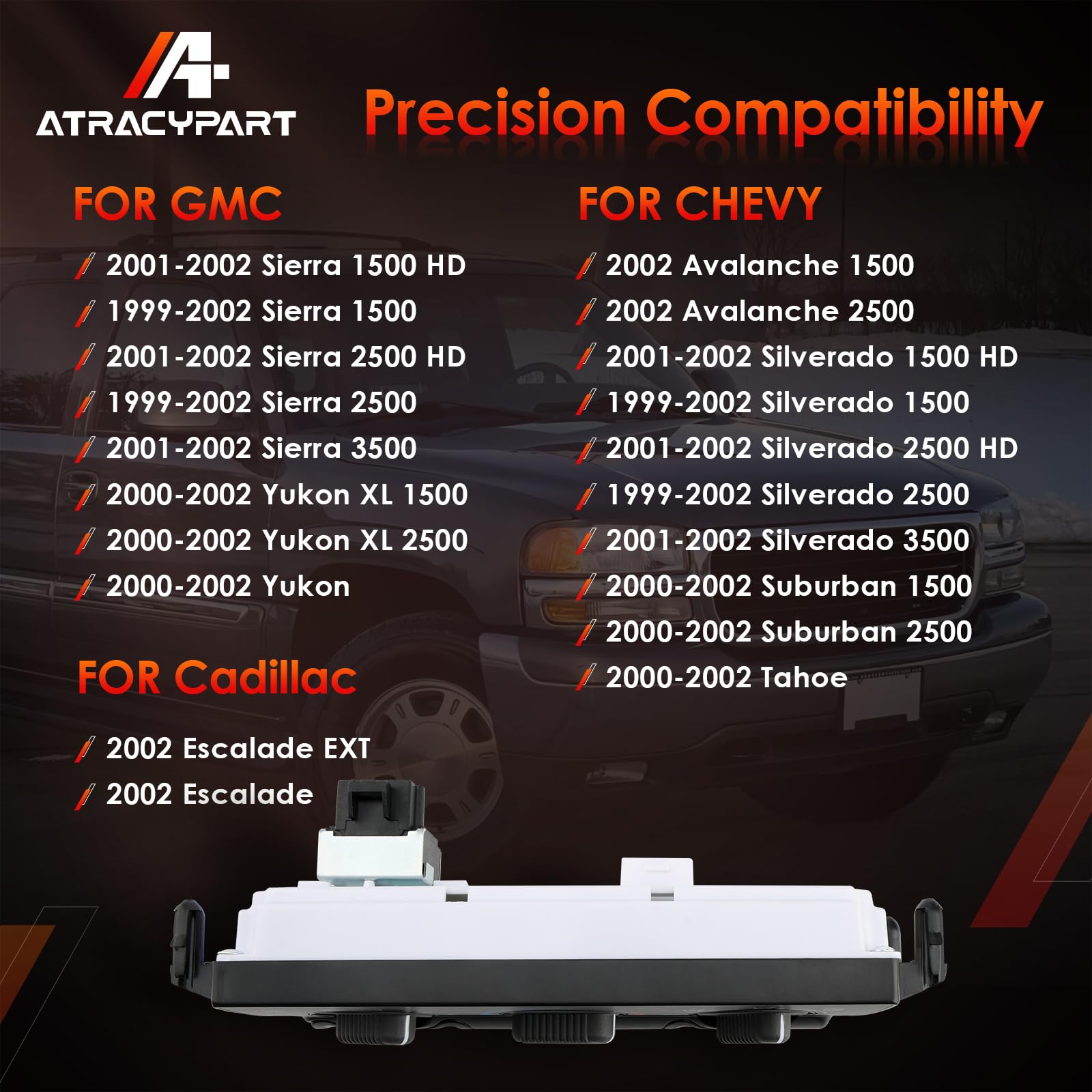 A+
ATRACYPART

Precision Compatibility

FOR GMC

2001-2002 Sierra 1500 HD
1999-2002 Sierra 1500
2001-2002 Sierra 2500 HD
1999-2002 Sierra 2500
2001-2002 Sierra 3500
2000-2002 Yukon XL 1500
2000-2002 Yukon XL 2500
2000-2002 Yukon

FOR Cadillac

2002 Escalade EXT
2002 Escalade

FOR CHEVY

2002 Avalanche 1500
2002 Avalanche 2500
2001-2002 Silverado 1500 HD
1999-2002 Silverado 1500
2001-2002 Silverado 2500 HD
1999-2002 Silverado 2500
2001-2002 Silverado 3500
2000-2002 Suburban 1500
2000-2002 Suburban 2500
2000-2002 Tahoe